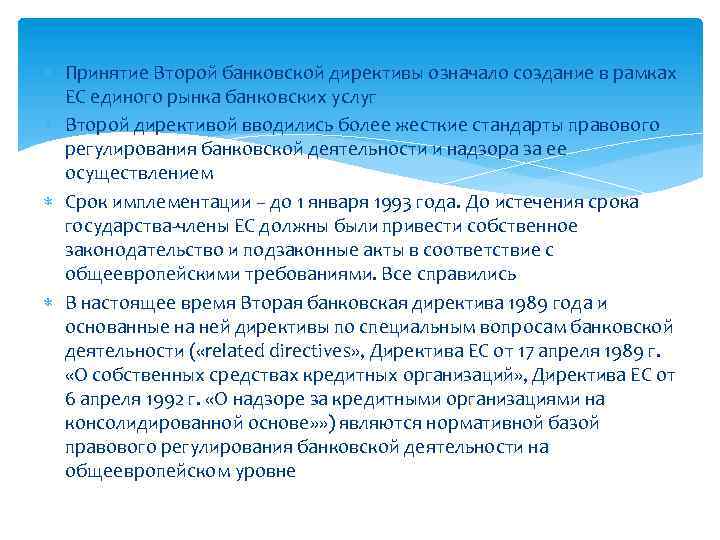 Принятие Второй банковской директивы означало создание в рамках ЕС единого рынка банковских услуг

Второй директивой вводились более жесткие стандарты правового регулирования банковской деятельности и надзора за ее осуществлением

Срок имплементации – до 1 января 1993 года. До истечения срока государства-члены ЕС должны были привести собственное законодательство и подзаконные акты в соответствие с общеевропейскими требованиями. Все справились

В настоящее время Вторая банковская директива 1989 года и основанные на ней директивы по специальным вопросам банковской деятельности («related directives», Директива ЕС от 17 апреля 1989 г. «О собственных средствах кредитных организаций», Директива ЕС от 6 апреля 1992 г. «О надзоре за кредитными организациями на консолидированной основе»») являются нормативной базой правового регулирования банковской деятельности на общеевропейском уровне